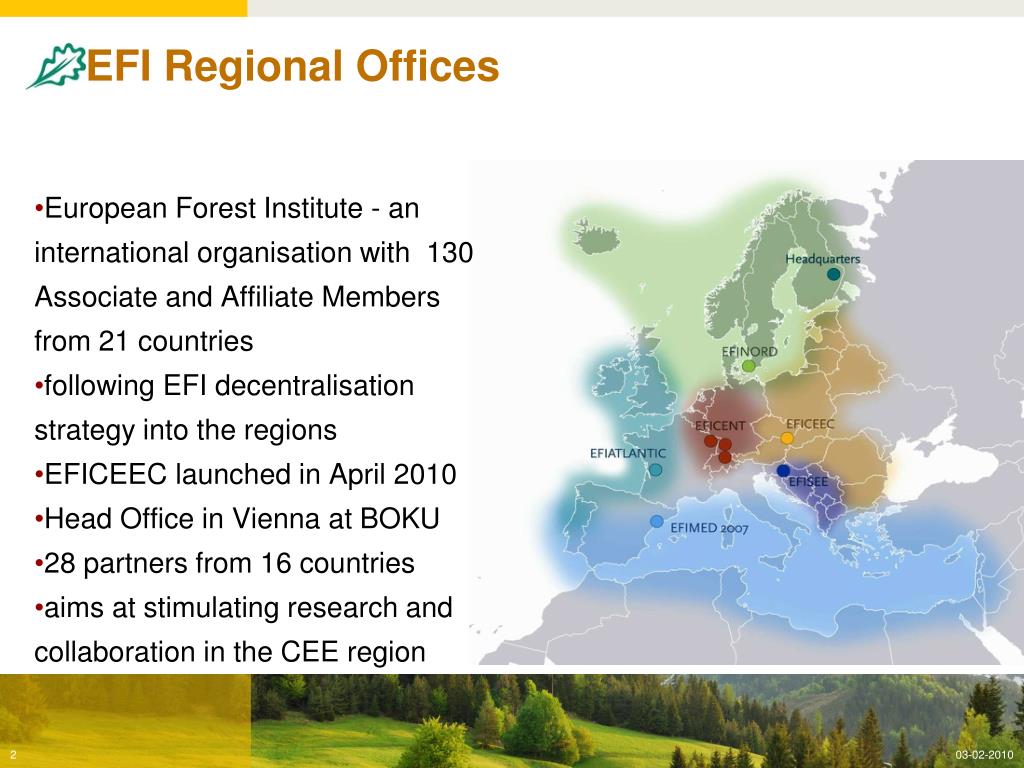 EFI Regional Offices

•European Forest Institute - an international organisation with 130 Associate and Affiliate Members from 21 countries
•following EFI decentralisation strategy into the regions
•EFICEEC launched in April 2010
•Head Office in Vienna at BOKU
•28 partners from 16 countries
•aims at stimulating research and collaboration in the CEE region

Headquarters
EFINORD
EFICENT
EFICEEC
EFIATLANTIC
EFISEE
EFIMED 2007

2
03-02-2010